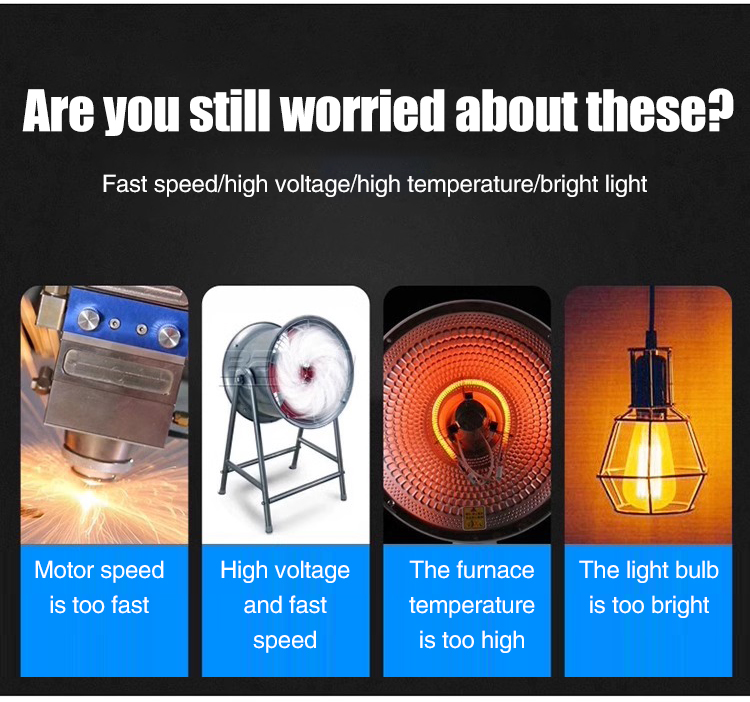 Are you still worried about these?

Fast speed/high voltage/high temperature/bright light

Motor speed is too fast

High voltage and fast speed

The furnace temperature is too high

The light bulb is too bright